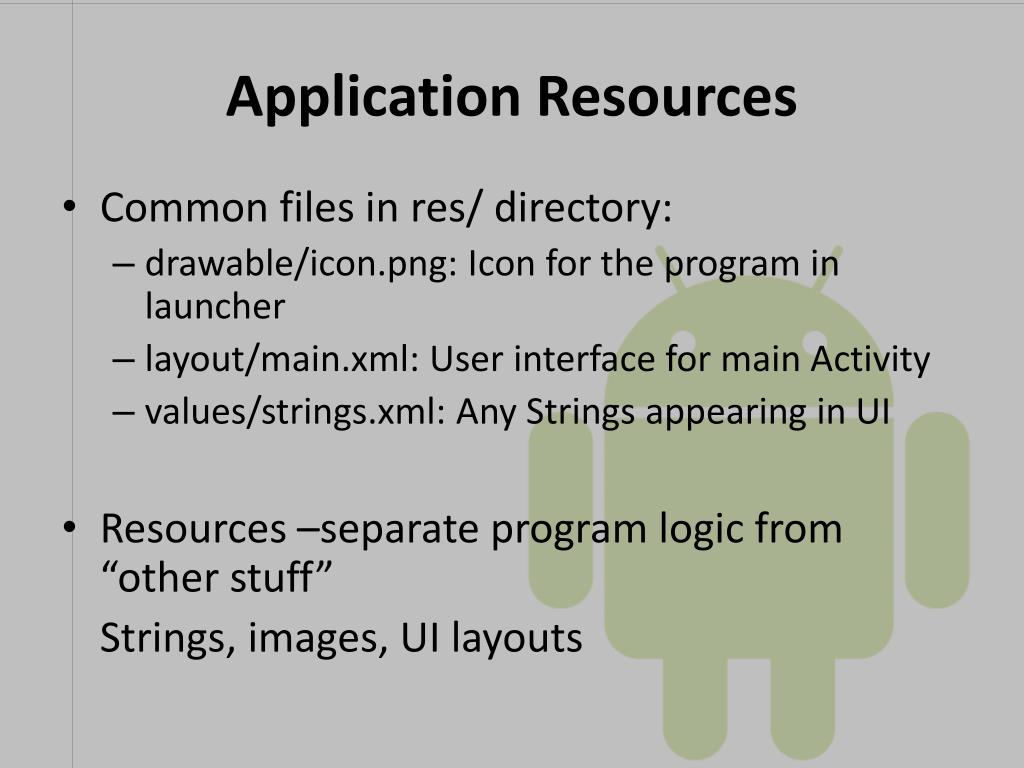 Application Resources

• Common files in res/ directory:
– drawable/icon.png: Icon for the program in launcher
– layout/main.xml: User interface for main Activity
– values/strings.xml: Any Strings appearing in UI

• Resources –separate program logic from “other stuff”
Strings, images, UI layouts